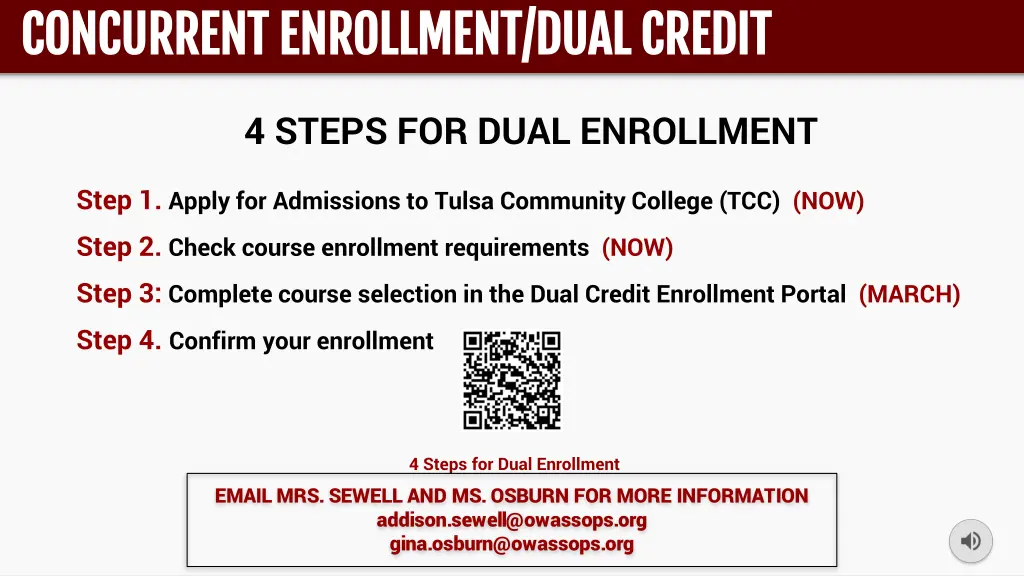 CONCURRENT ENROLLMENT/DUAL CREDIT

4 STEPS FOR DUAL ENROLLMENT

Step 1. Apply for Admissions to Tulsa Community College (TCC) (NOW)

Step 2. Check course enrollment requirements (NOW)

Step 3: Complete course selection in the Dual Credit Enrollment Portal (MARCH)

Step 4. Confirm your enrollment

4 Steps for Dual Enrollment

EMAIL MRS. SEWELL AND MS. OSBURN FOR MORE INFORMATION
addison.sewell@owassops.org
gina.osburn@owassops.org